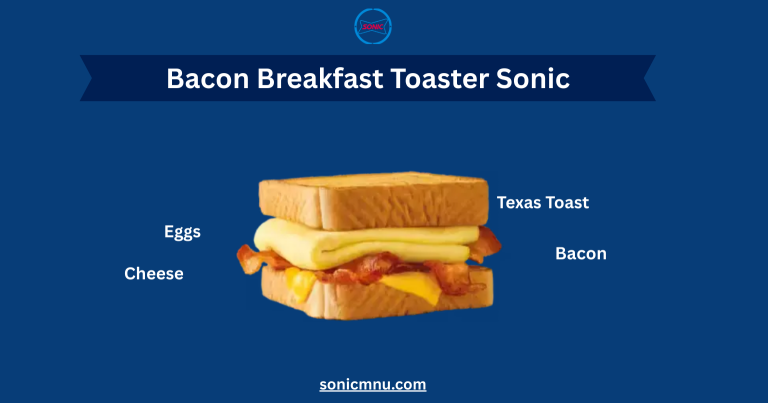 SONIC

Bacon Breakfast Toaster Sonic

Texas Toast

Eggs

Bacon

Cheese

sonicmnu.com